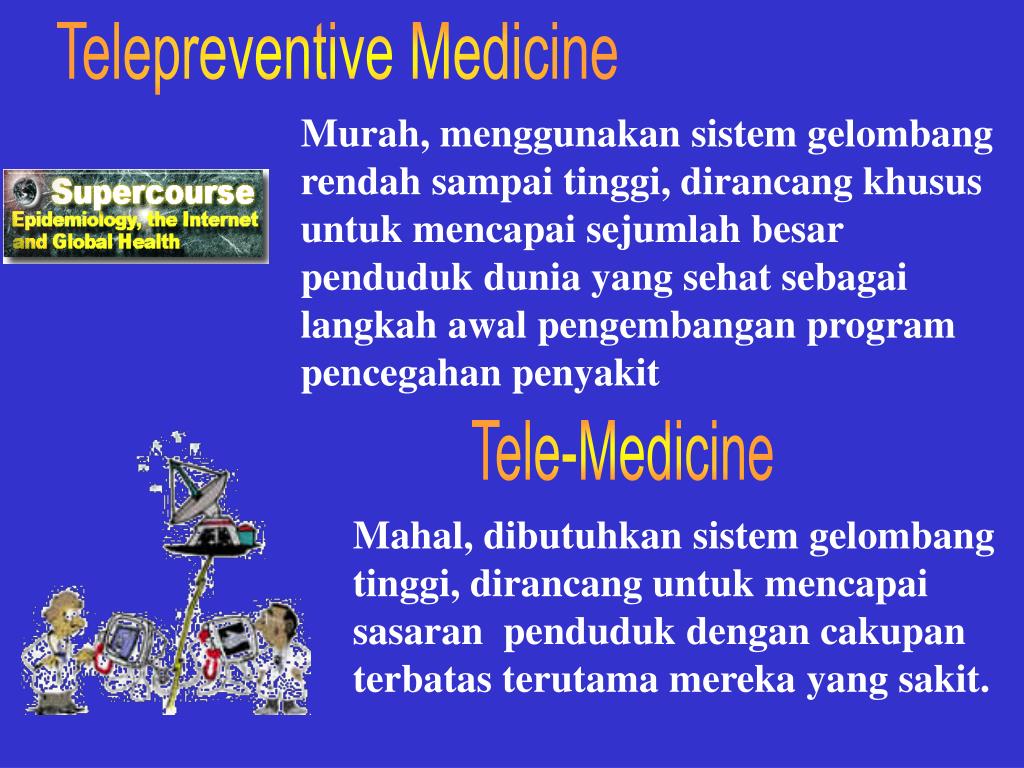 Telepreventive Medicine

Supercourse
Epidemiology, the Internet and Global Health

Murah, menggunakan sistem gelombang rendah sampai tinggi, dirancang khusus untuk mencapai sejumlah besar penduduk dunia yang sehat sebagai langkah awal pengembangan program pencegahan penyakit

Tele-Medicine

Mahal, dibutuhkan sistem gelombang tinggi, dirancang untuk mencapai sasaran penduduk dengan cakupan terbatas terutama mereka yang sakit.